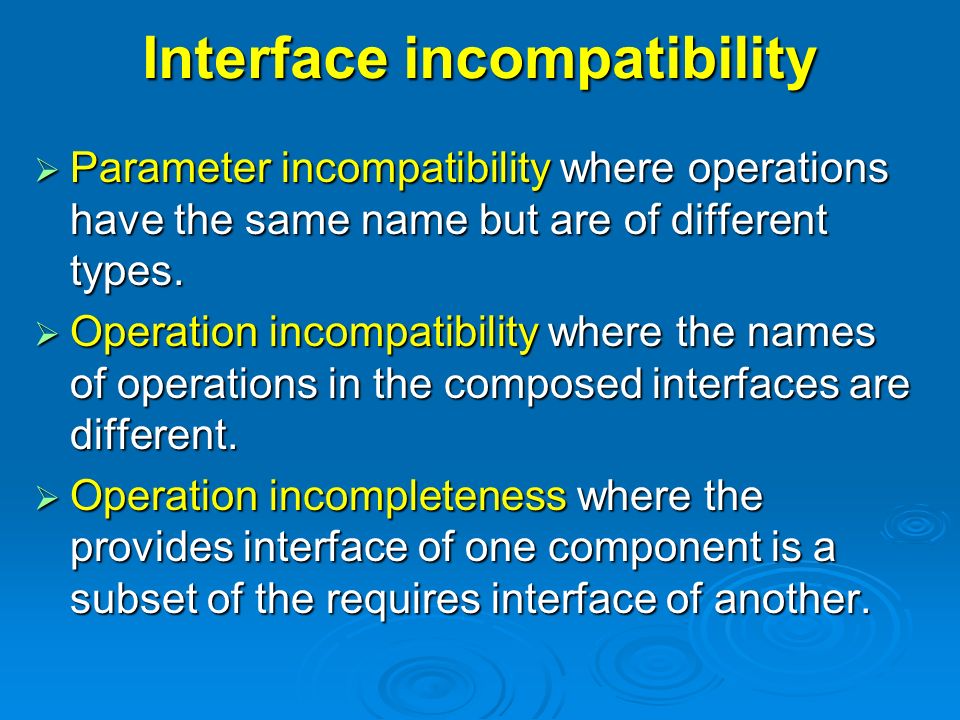 Interface incompatibility

➢ Parameter incompatibility where operations have the same name but are of different types.

➢ Operation incompatibility where the names of operations in the composed interfaces are different.

➢ Operation incompleteness where the provides interface of one component is a subset of the requires interface of another.